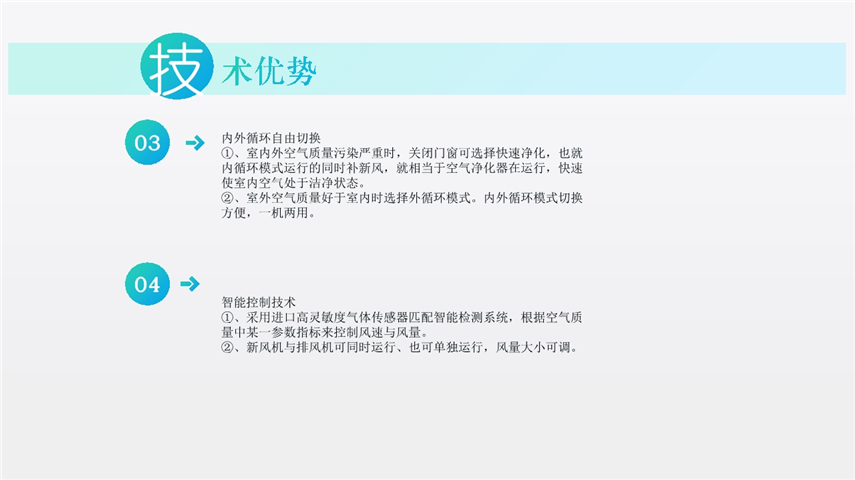 技术优势

03

内外循环自由切换
①、室内外空气质量污染严重时，关闭门窗可选择快速净化，也就内循环模式运行的同时补新风，就相当于空气净化器在运行，快速使室内空气处于洁净状态。
②、室外空气质量好于室内时选择外循环模式。内外循环模式切换方便，一机两用。

04

智能控制技术
①、采用进口高灵敏度气体传感器匹配智能检测系统，根据空气质量中某一参数指标来控制风速与风量。
②、新风机与排风机可同时运行、也可单独运行，风量大小可调。